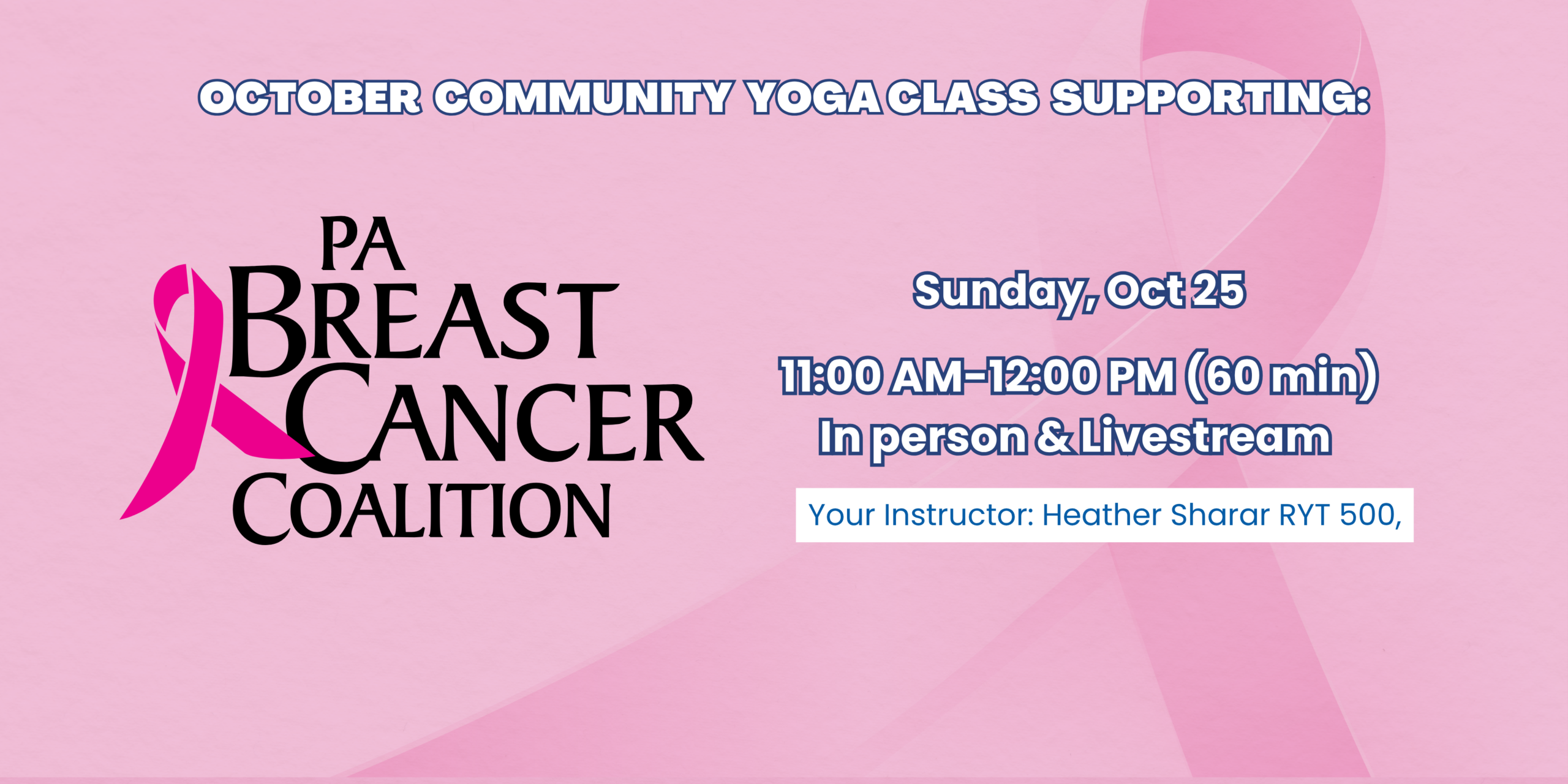 OCTOBER COMMUNITY YOGA CLASS SUPPORTING:

PA
BREAST
CANCER
COALITION

Sunday, Oct 25

11:00 AM-12:00 PM (60 min)
In person & Livestream

Your Instructor: Heather Sharar RYT 500,